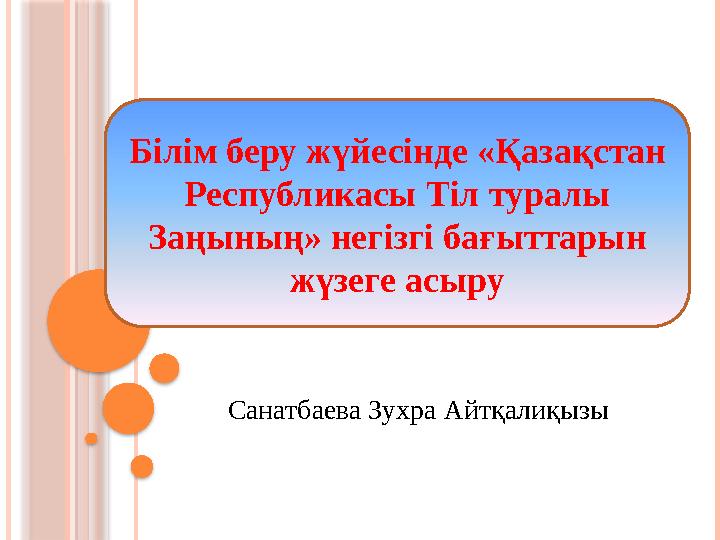 Білім беру жүйесінде «Қазақстан Республикасы Тіл туралы Заңының» негізгі бағыттарын жүзеге асыру

Санатбаева Зухра Айтқалиқызы